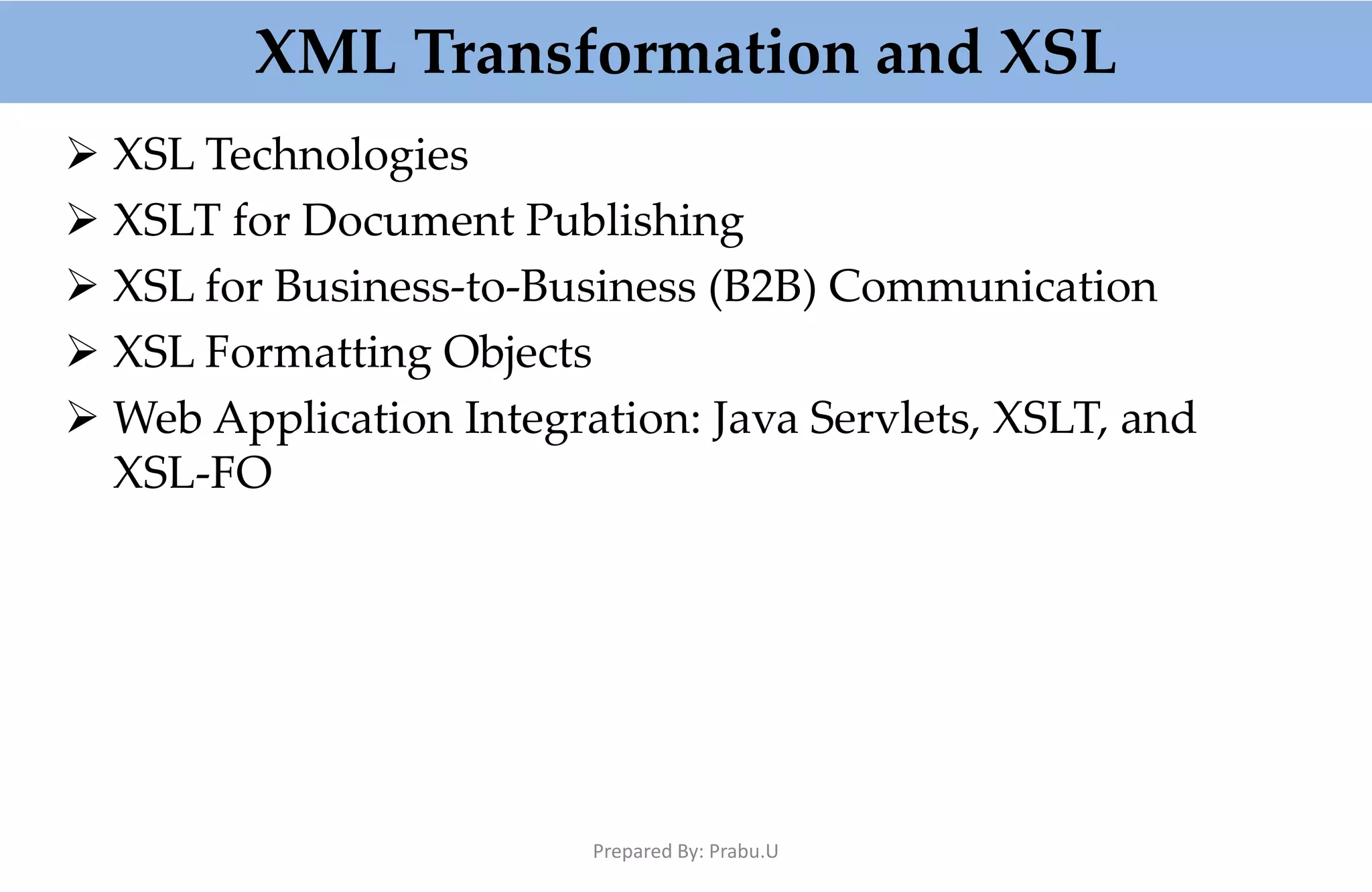 XML Transformation and XSL

➢ XSL Technologies
➢ XSLT for Document Publishing
➢ XSL for Business-to-Business (B2B) Communication
➢ XSL Formatting Objects
➢ Web Application Integration: Java Servlets, XSLT, and XSL-FO

Prepared By: Prabu.U